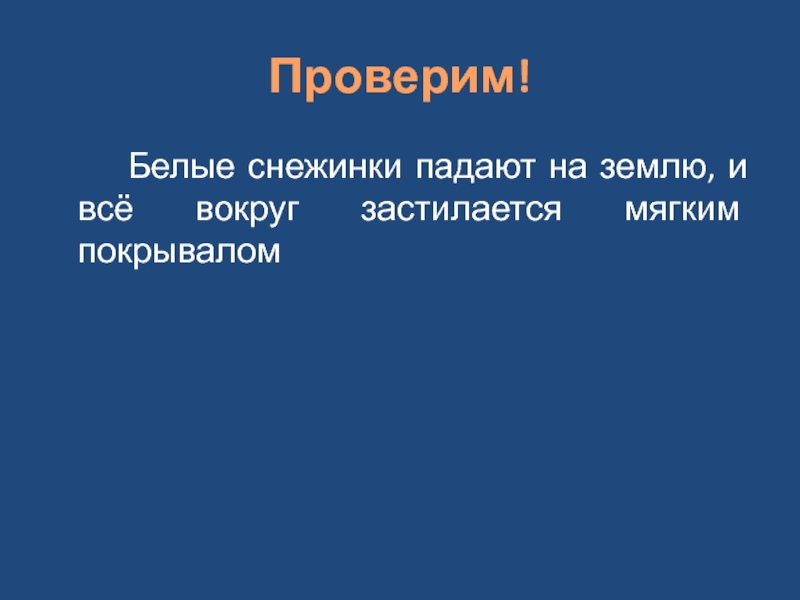 Проверим!

Белые снежинки падают на землю, и всё вокруг застилается мягким покрывалом